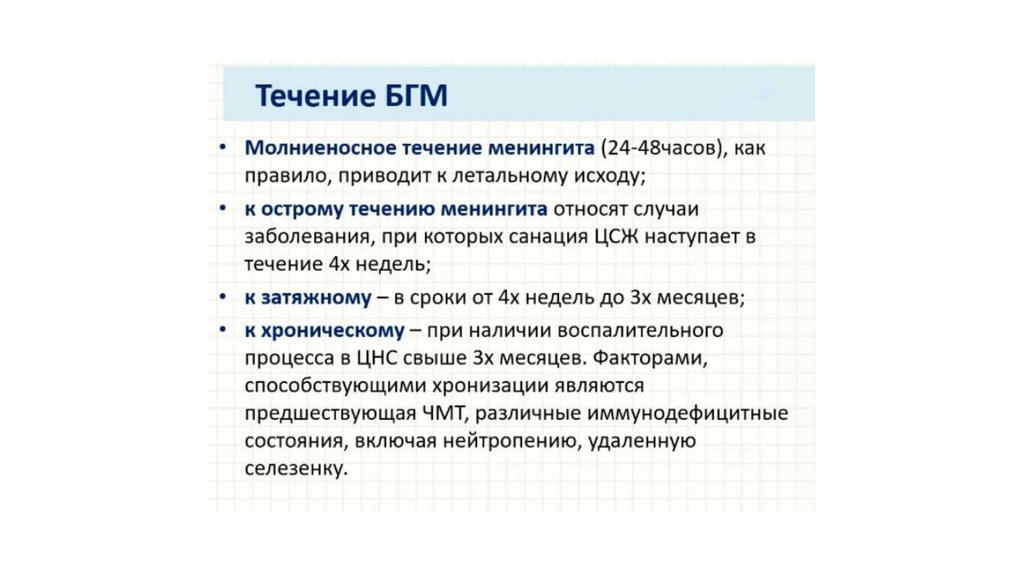 Течение БГМ

• Молниеносное течение менингита (24-48часов), как правило, приводит к летальному исходу;
• к острому течению менингита относят случаи заболевания, при которых санация ЦСЖ наступает в течение 4х недель;
• к затяжному – в сроки от 4х недель до 3х месяцев;
• к хроническому – при наличии воспалительного процесса в ЦНС свыше 3х месяцев. Факторами, способствующими хронизации являются предшествующая ЧМТ, различные иммунодефицитные состояния, включая нейтропению, удаленную селезенку.